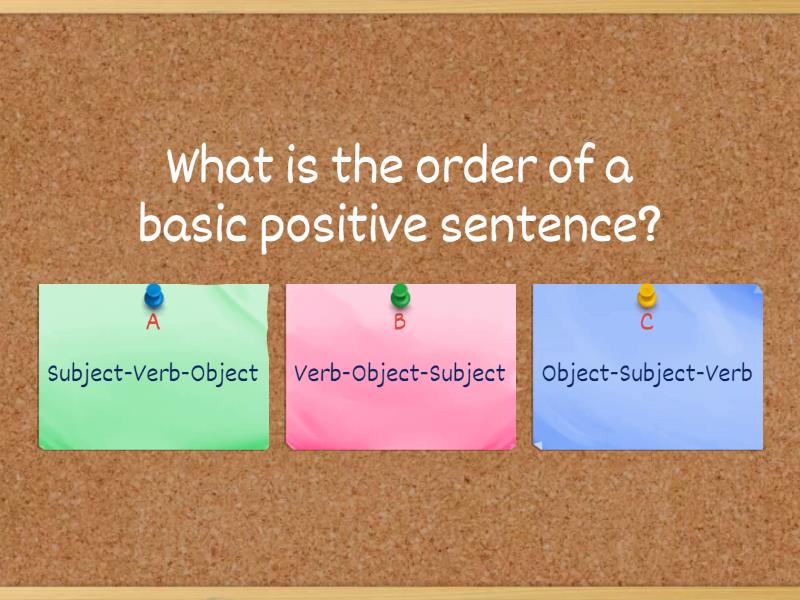 What is the order of a basic positive sentence?

A
Subject-Verb-Object

B
Verb-Object-Subject

C
Object-Subject-Verb